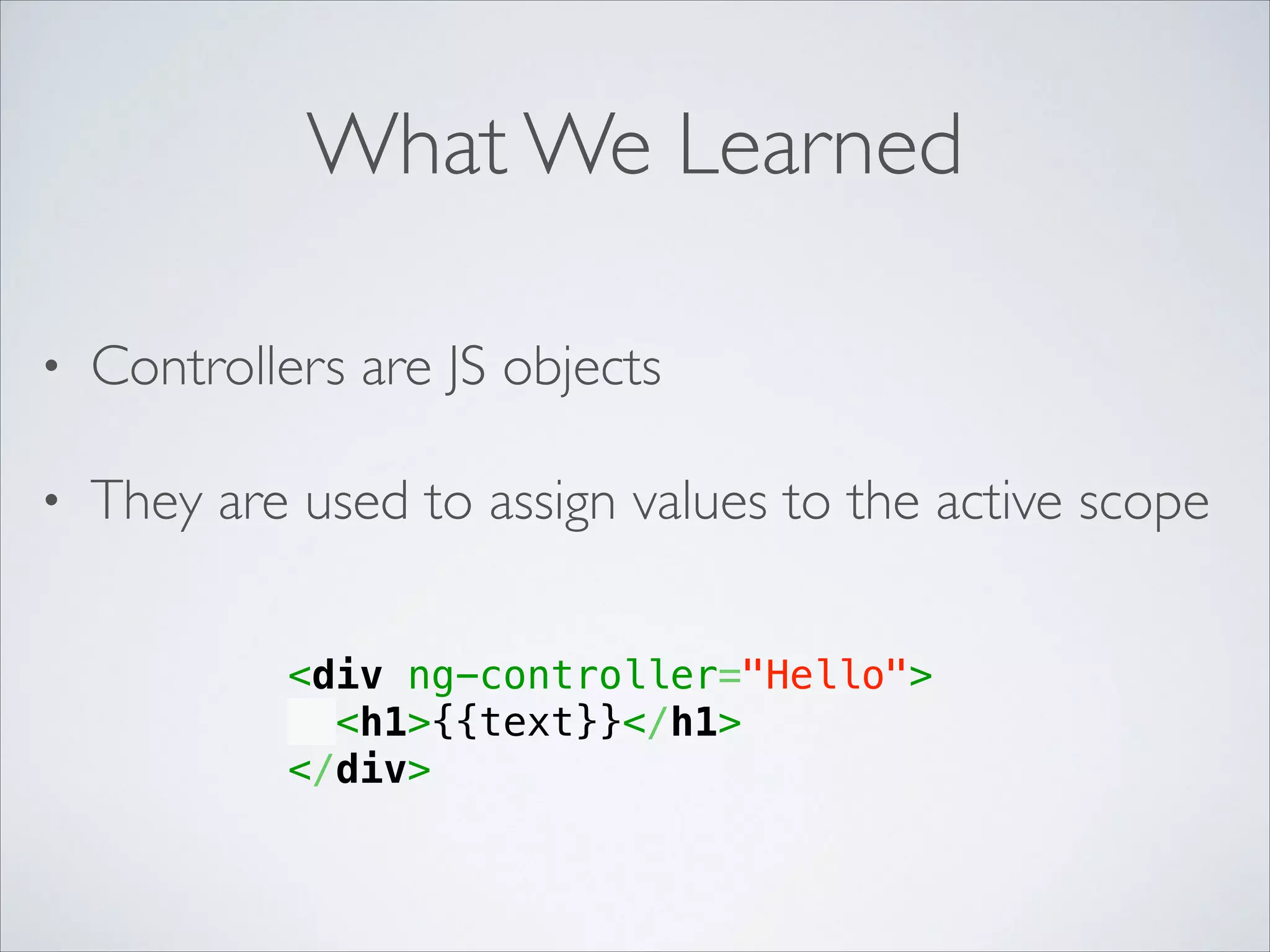 What We Learned

• Controllers are JS objects

• They are used to assign values to the active scope

<div ng-controller="Hello">
  <h1>{{text}}</h1>
</div>